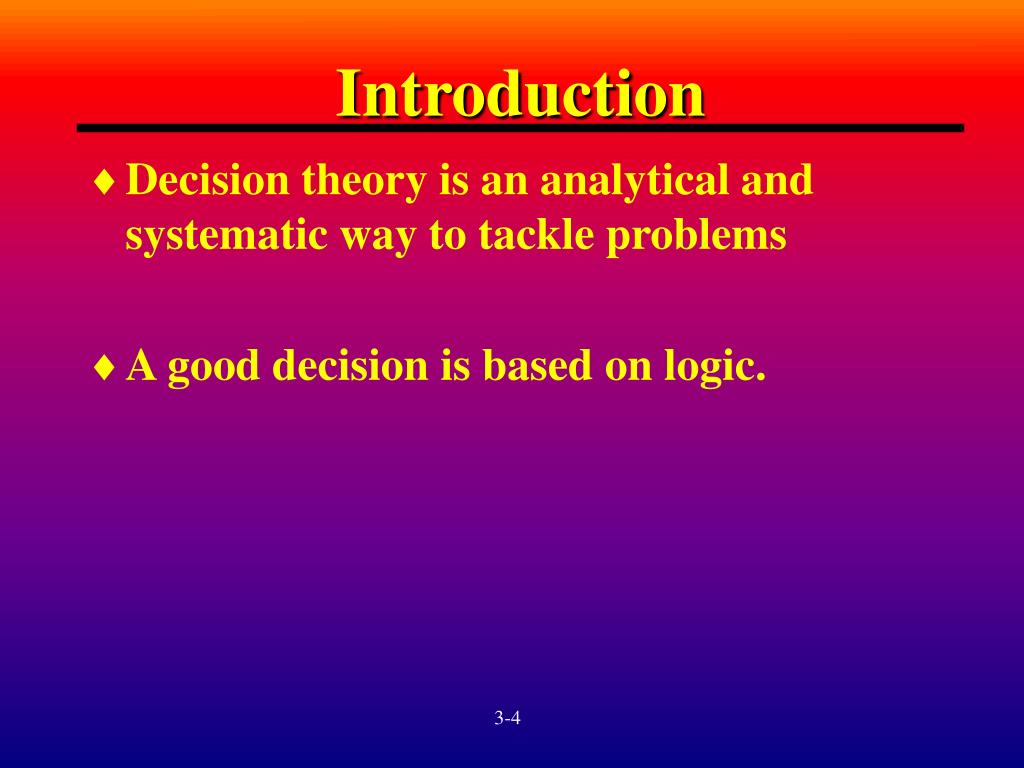 Introduction

♦ Decision theory is an analytical and systematic way to tackle problems

♦ A good decision is based on logic.

3-4